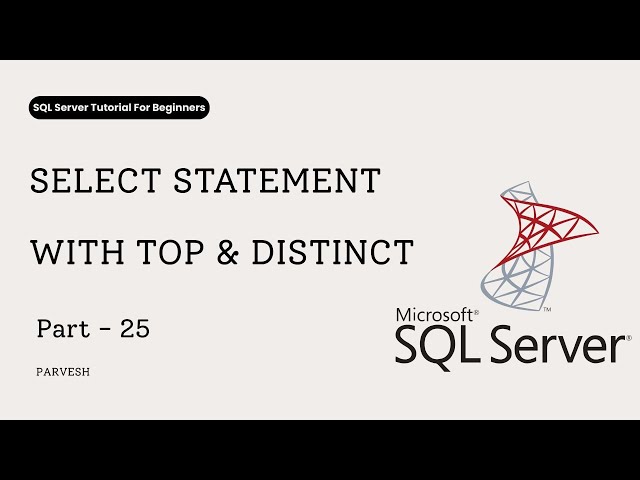 SQL Server Tutorial For Beginners

SELECT STATEMENT

WITH TOP & DISTINCT

Part - 25

PARVESH

Microsoft®
SQL Server®